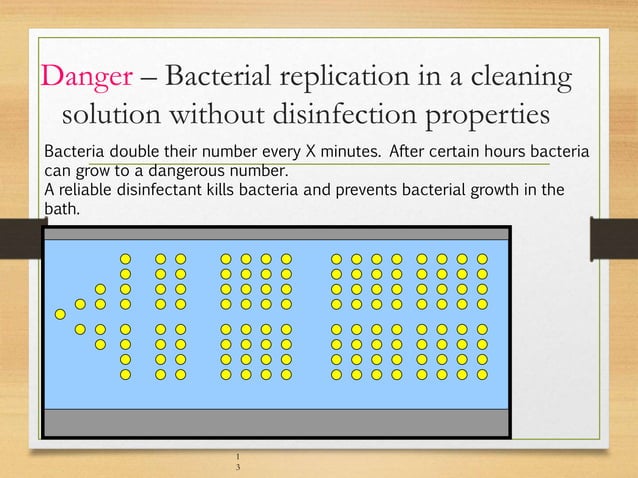 Danger – Bacterial replication in a cleaning solution without disinfection properties

Bacteria double their number every X minutes. After certain hours bacteria can grow to a dangerous number.
A reliable disinfectant kills bacteria and prevents bacterial growth in the bath.

13